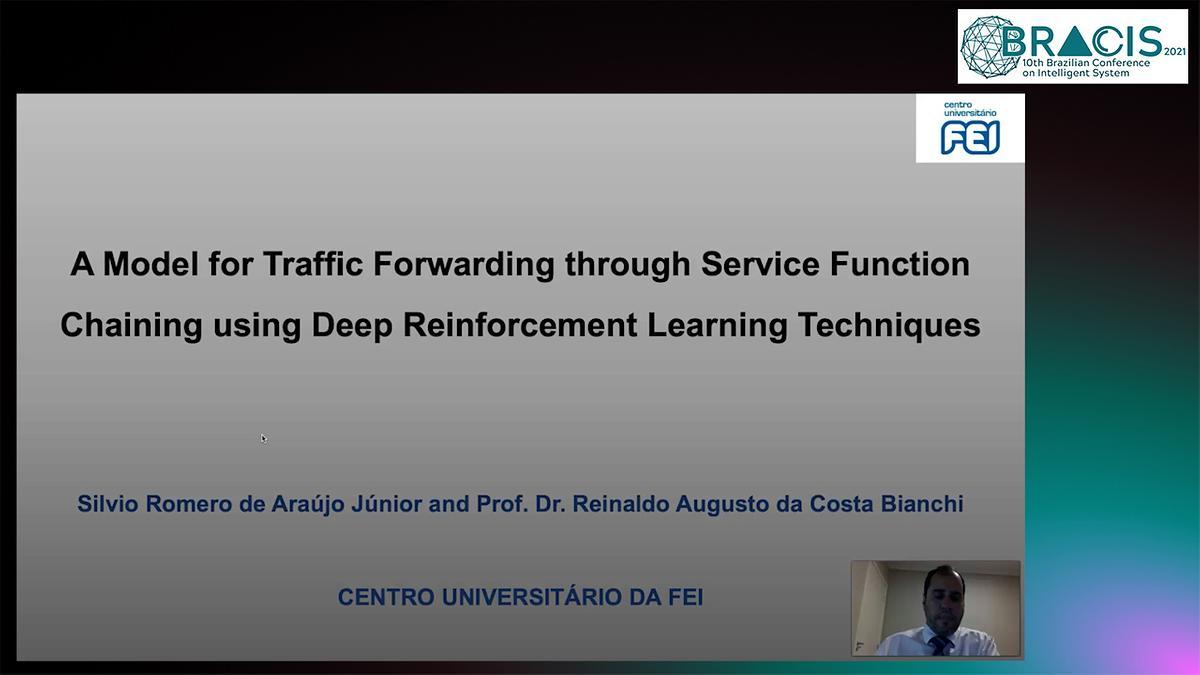 BRACIS 2021
10th Brazilian Conference on Intelligent System

centro universitário
FEI

A Model for Traffic Forwarding through Service Function Chaining using Deep Reinforcement Learning Techniques

Silvio Romero de Araújo Júnior and Prof. Dr. Reinaldo Augusto da Costa Bianchi

CENTRO UNIVERSITÁRIO DA FEI